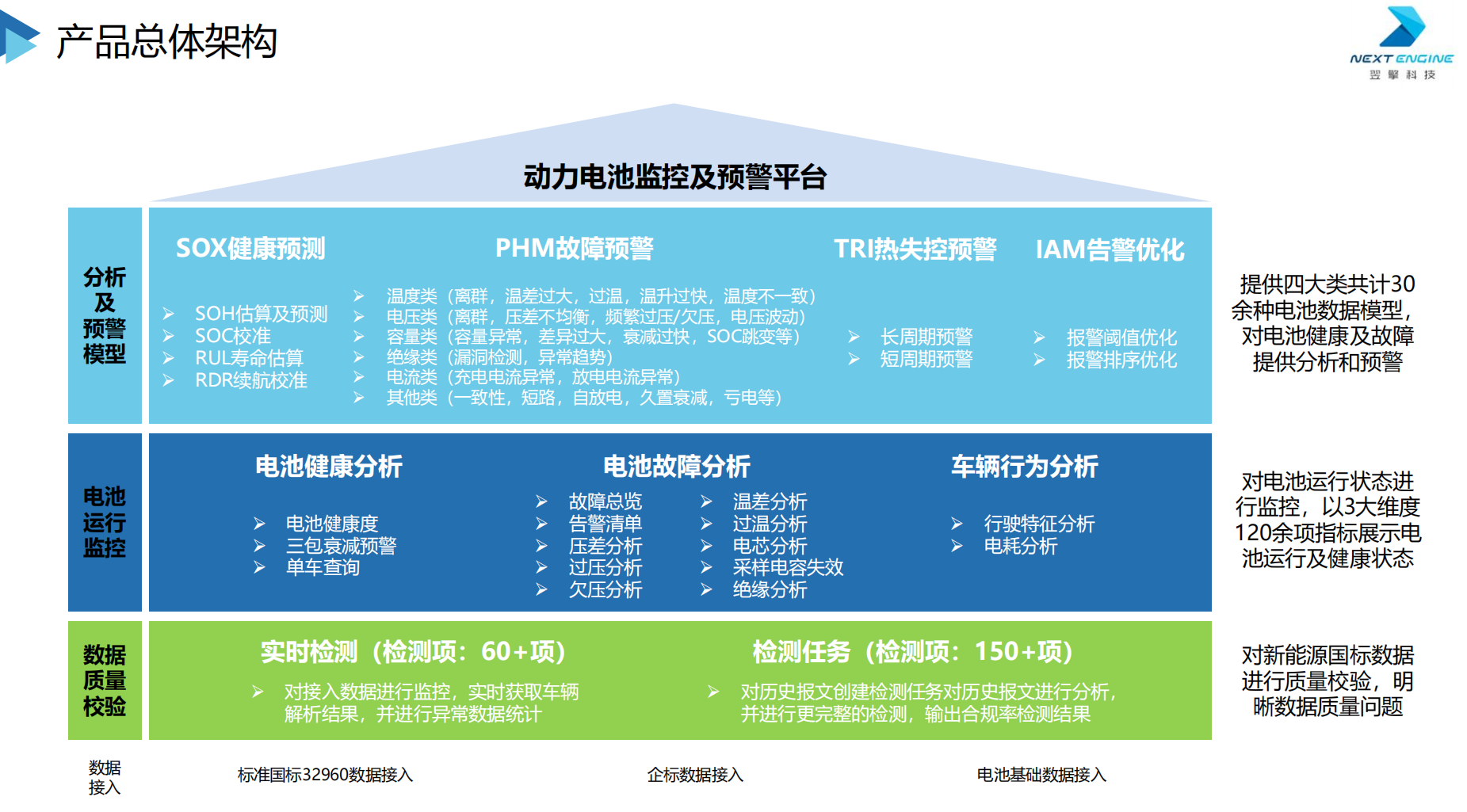 产品总体架构

NEXT ENGINE
翌擎科技

动力电池监控及预警平台

分析及预警模型

SOX健康预测
➢ SOH估算及预测
➢ SOC校准
➢ RUL寿命估算
➢ RDR续航校准

PHM故障预警
➢ 温度类（离群，温差过大，过温，温升过快，温度不一致）
➢ 电压类（离群，压差不均衡，频繁过压/欠压，电压波动）
➢ 容量类（容量异常，差异过大，衰减过快，SOC跳变等）
➢ 绝缘类（漏洞检测，异常趋势）
➢ 电流类（充电电流异常，放电电流异常）
➢ 其他类（一致性，短路，自放电，久置衰减，亏电等）

TRI热失控预警
➢ 长周期预警
➢ 短周期预警

IAM告警优化
➢ 报警阈值优化
➢ 报警排序优化

提供四大类共计30余种电池数据模型，对电池健康及故障提供分析和预警

电池运行监控

电池健康分析
➢ 电池健康度
➢ 三包衰减预警
➢ 单车查询

电池故障分析
➢ 故障总览
➢ 告警清单
➢ 压差分析
➢ 过压分析
➢ 欠压分析
➢ 温差分析
➢ 过温分析
➢ 电芯分析
➢ 采样电容失效
➢ 绝缘分析

车辆行为分析
➢ 行驶特征分析
➢ 电耗分析

对电池运行状态进行监控，以3大维度120余项指标展示电池运行及健康状态

数据质量校验

实时检测（检测项：60+项）
➢ 对接入数据进行监控，实时获取车辆解析结果，并进行异常数据统计

检测任务（检测项：150+项）
➢ 对历史报文创建检测任务对历史报文进行分析，并进行更完整的检测，输出合规率检测结果

对新能源国标数据进行质量校验，明晰数据质量问题

数据接入
标准国标32960数据接入
企标数据接入
电池基础数据接入